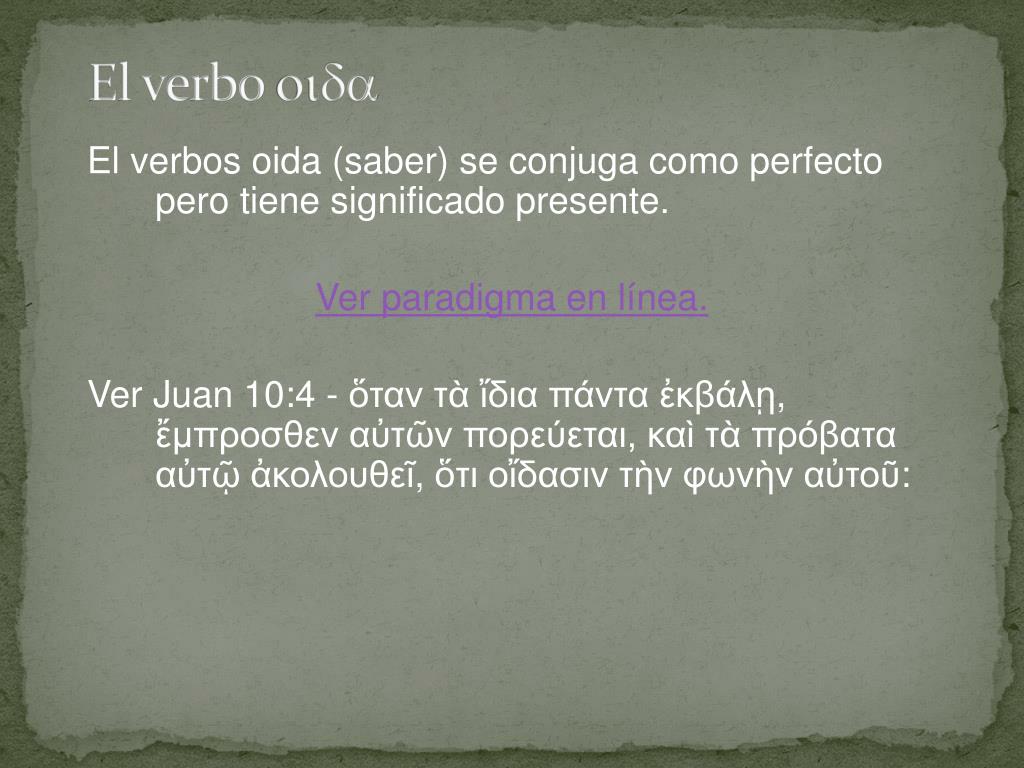 El verbo οιδα

El verbos oida (saber) se conjuga como perfecto pero tiene significado presente.

Ver paradigma en línea.

Ver Juan 10:4 - ὅταν τὰ ἴδια πάντα ἐκβάλῃ, ἔμπροσθεν αὐτῶν πορεύεται, καὶ τὰ πρόβατα αὐτῷ ἀκολουθεῖ, ὅτι οἴδασιν τὴν φωνὴν αὐτοῦ: